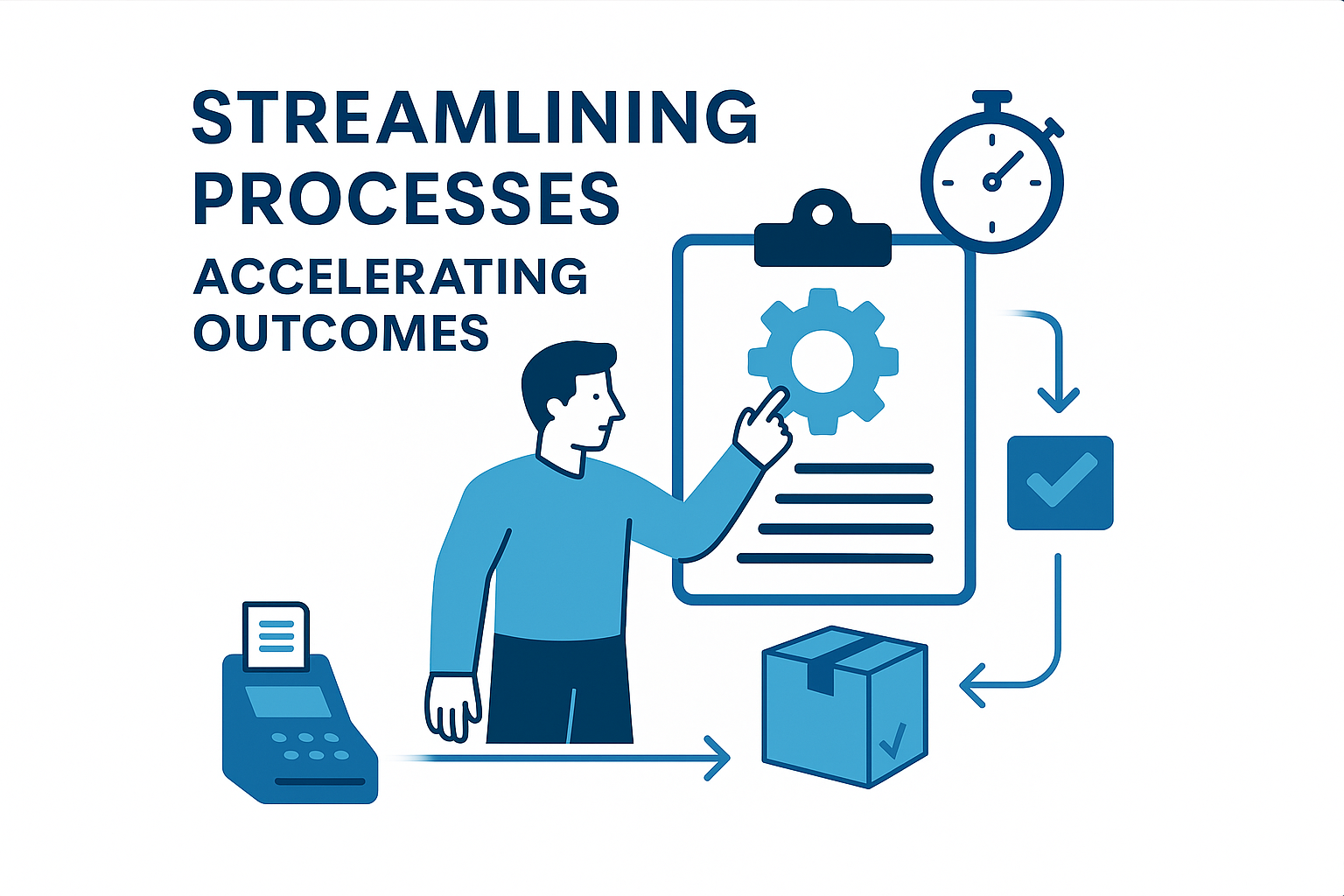 STREAMLINING PROCESSES
ACCELERATING OUTCOMES